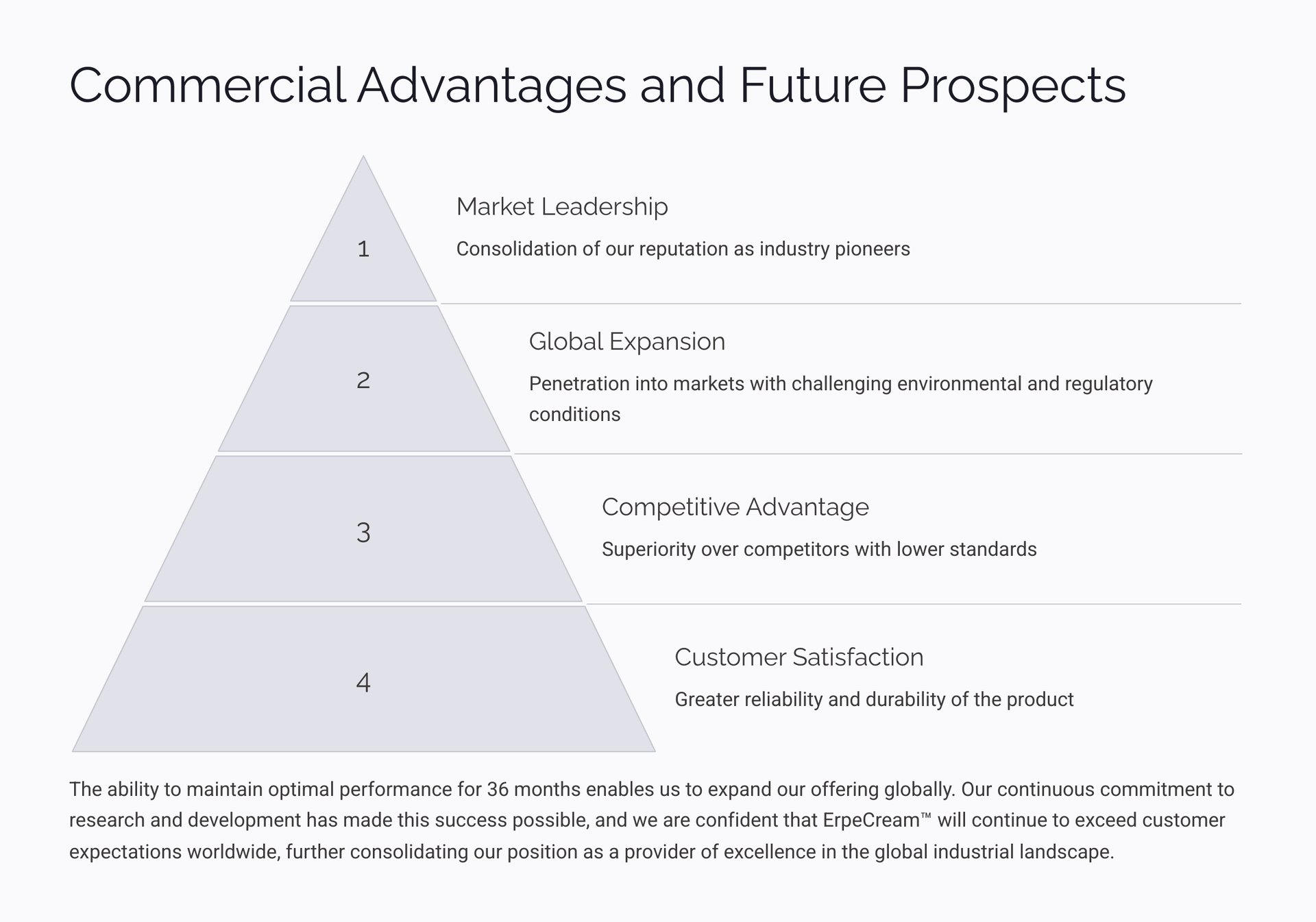 Commercial Advantages and Future Prospects

1

Market Leadership

Consolidation of our reputation as industry pioneers

2

Global Expansion

Penetration into markets with challenging environmental and regulatory conditions

3

Competitive Advantage

Superiority over competitors with lower standards

4

Customer Satisfaction

Greater reliability and durability of the product

The ability to maintain optimal performance for 36 months enables us to expand our offering globally. Our continuous commitment to research and development has made this success possible, and we are confident that ErpeCream™ will continue to exceed customer expectations worldwide, further consolidating our position as a provider of excellence in the global industrial landscape.